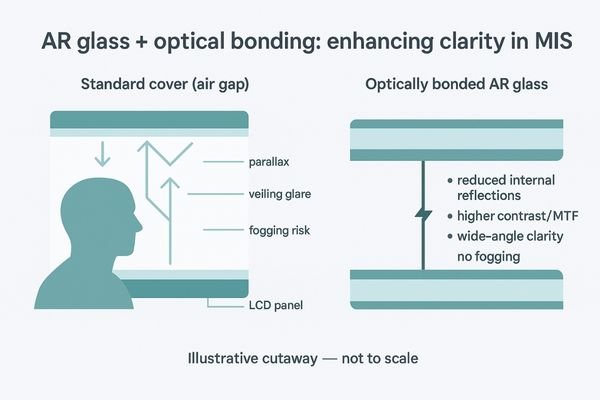 AR glass + optical bonding: enhancing clarity in MIS

Standard cover (air gap)

parallax

veiling glare

fogging risk

LCD panel

Optically bonded AR glass

• reduced internal reflections

• higher contrast/MTF

• wide-angle clarity

no fogging

Illustrative cutaway — not to scale